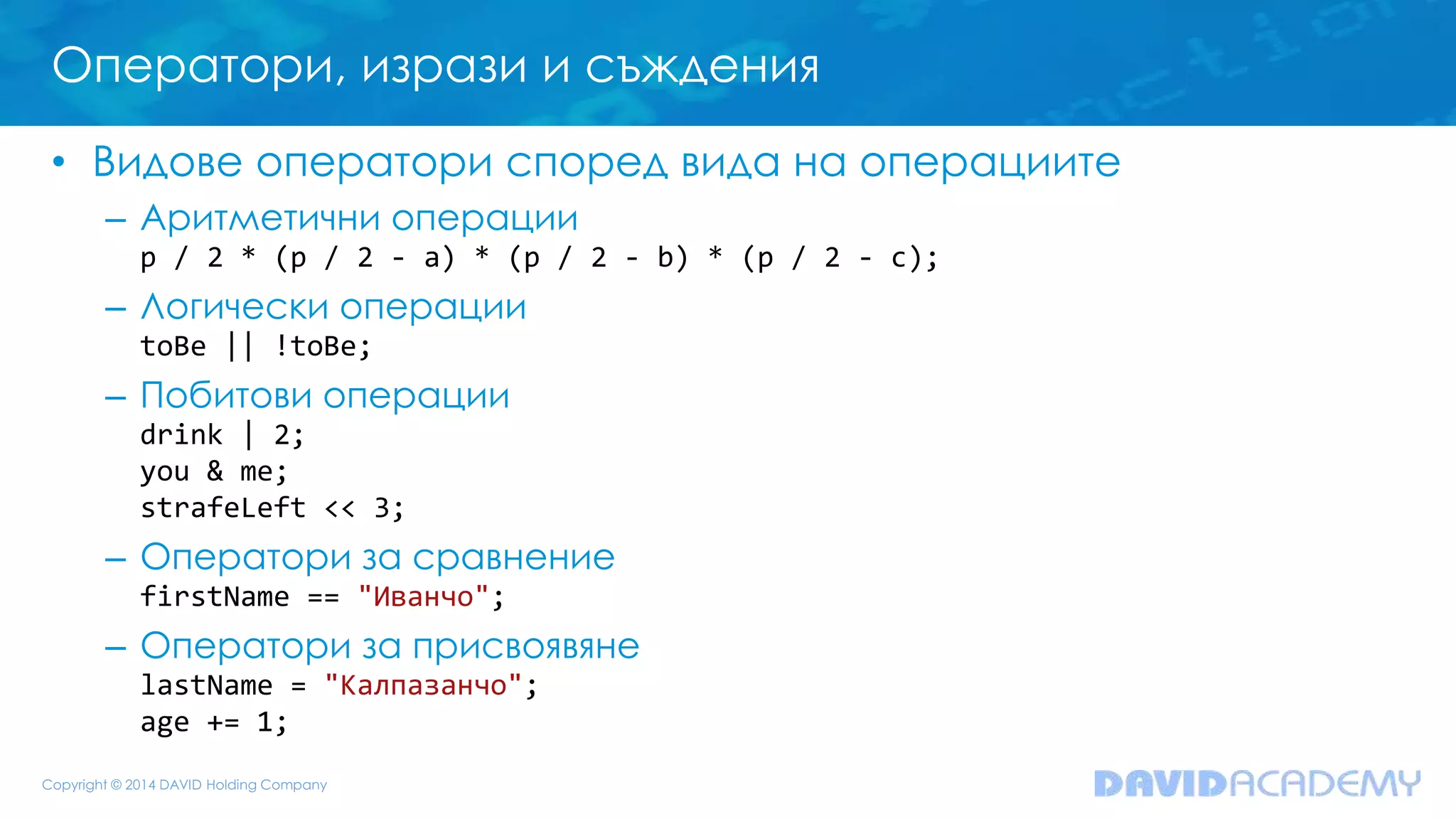 Оператори, изрази и съждения

• Видове оператори според вида на операциите

– Аритметични операции
p / 2 * (p / 2 - a) * (p / 2 - b) * (p / 2 - c);

– Логически операции
toBe || !toBe;

– Побитови операции
drink | 2;
you & me;
strafeLeft << 3;

– Оператори за сравнение
firstName == "Иванчо";

– Оператори за присвояване
lastName = "Калпазанчо";
age += 1;

Copyright © 2014 DAVID Holding Company

DAVIDACADEMY